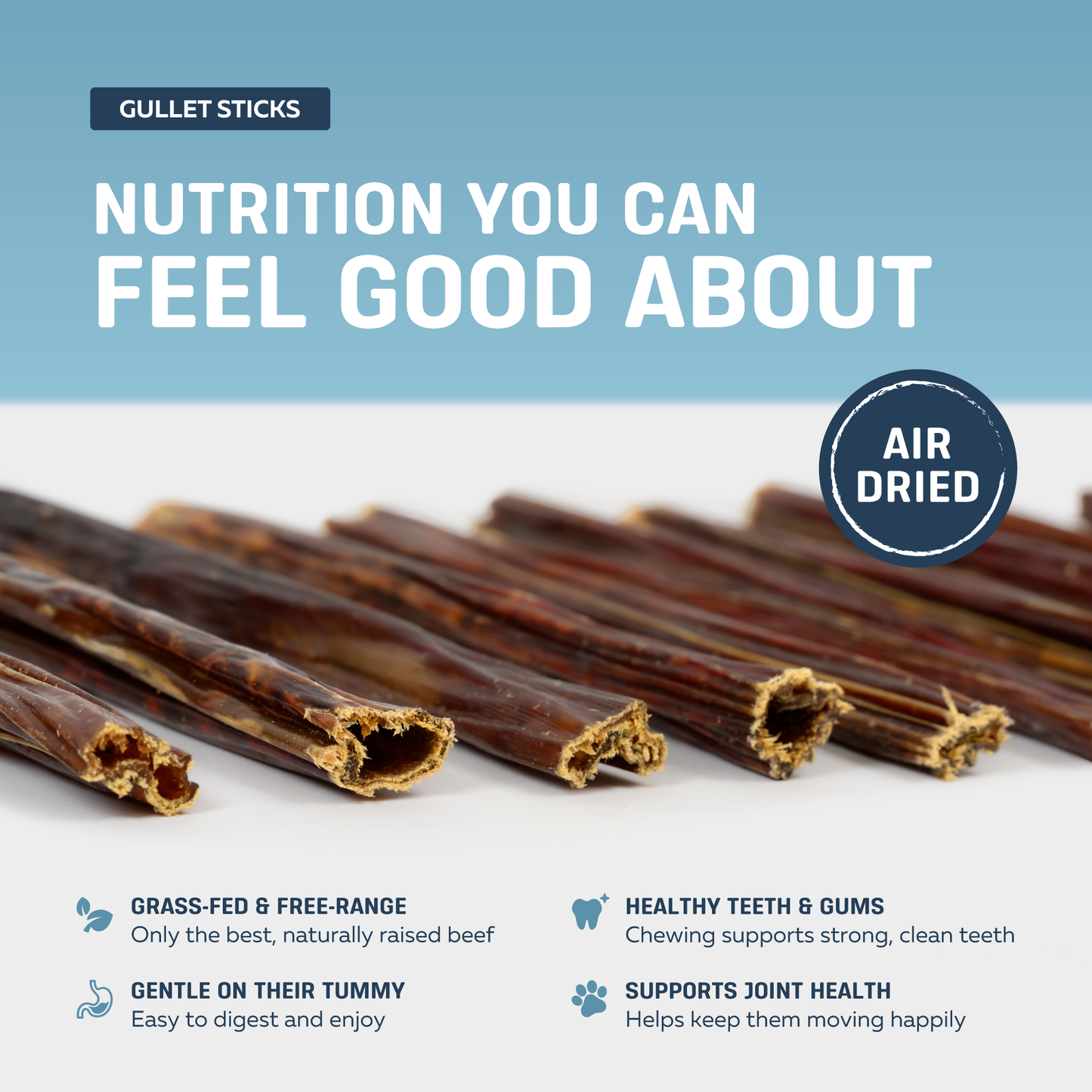 GULLET STICKS

NUTRITION YOU CAN
FEEL GOOD ABOUT

AIR
DRIED

GRASS-FED & FREE-RANGE
Only the best, naturally raised beef

GENTLE ON THEIR TUMMY
Easy to digest and enjoy

HEALTHY TEETH & GUMS
Chewing supports strong, clean teeth

SUPPORTS JOINT HEALTH
Helps keep them moving happily